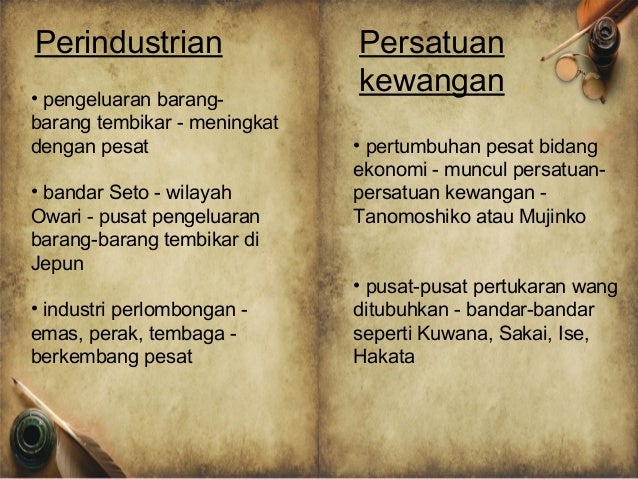 Perindustrian

• pengeluaran barang-barang tembikar - meningkat dengan pesat

• bandar Seto - wilayah Owari - pusat pengeluaran barang-barang tembikar di Jepun

• industri perlombongan - emas, perak, tembaga - berkembang pesat

Persatuan kewangan

• pertumbuhan pesat bidang ekonomi - muncul persatuan-persatuan kewangan - Tanomoshiko atau Mujinko

• pusat-pusat pertukaran wang ditubuhkan - bandar-bandar seperti Kuwana, Sakai, Ise, Hakata